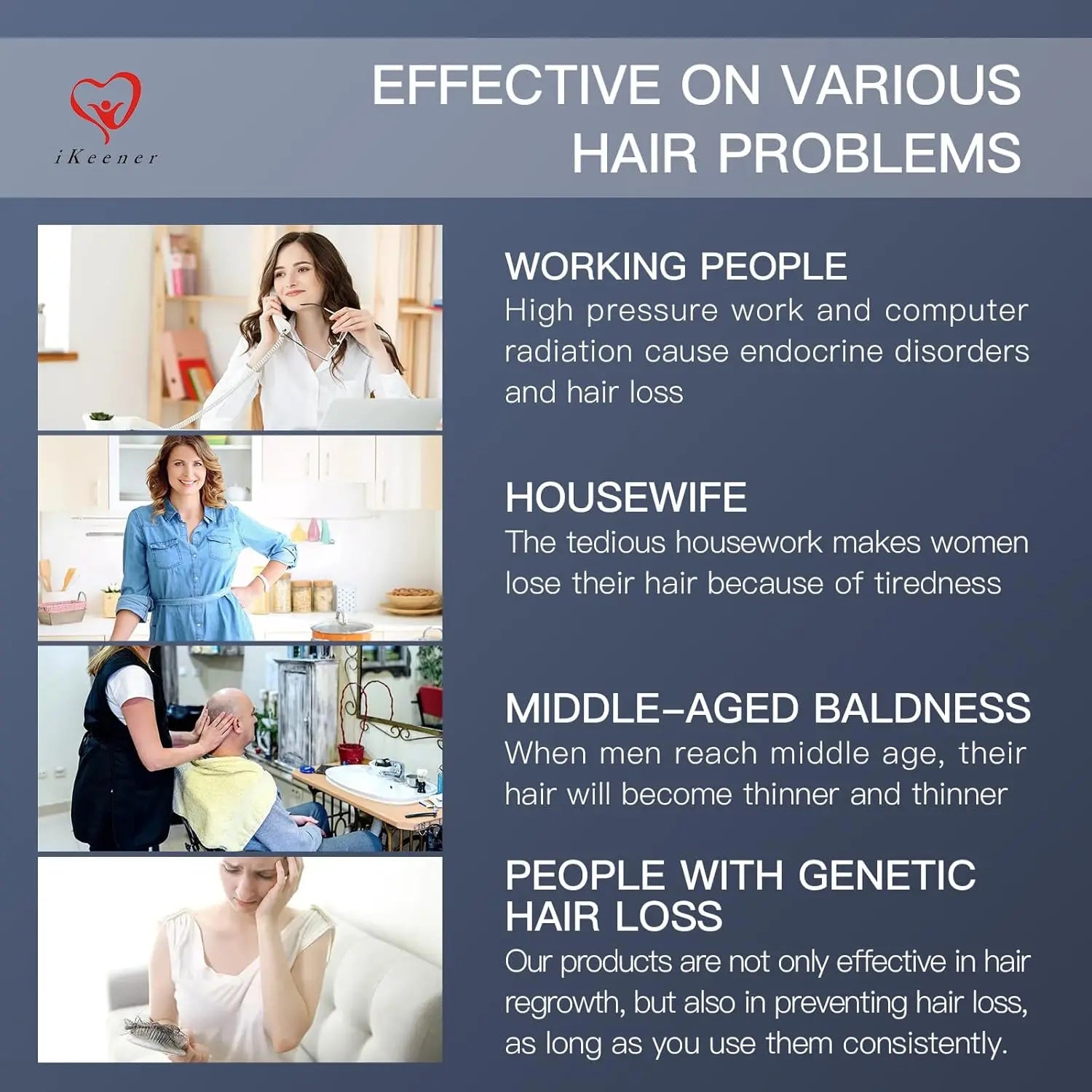 iKeener

EFFECTIVE ON VARIOUS HAIR PROBLEMS

WORKING PEOPLE
High pressure work and computer radiation cause endocrine disorders and hair loss

HOUSEWIFE
The tedious housework makes women lose their hair because of tiredness

MIDDLE-AGED BALDNESS
When men reach middle age, their hair will become thinner and thinner

PEOPLE WITH GENETIC HAIR LOSS
Our products are not only effective in hair regrowth, but also in preventing hair loss, as long as you use them consistently.